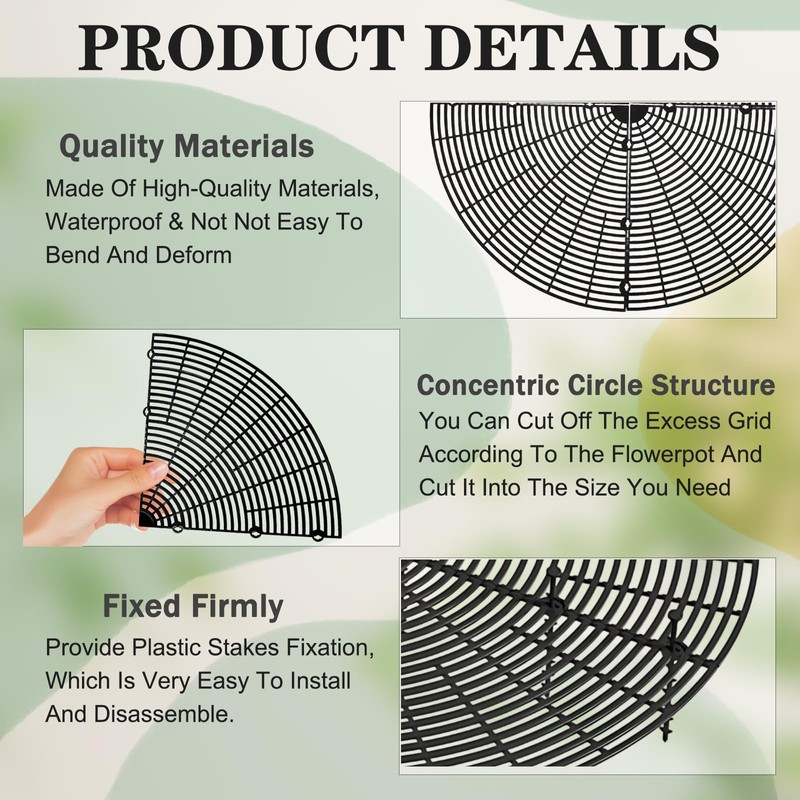 PRODUCT DETAILS

Quality Materials

Made Of High-Quality Materials, Waterproof & Not Not Easy To Bend And Deform

Concentric Circle Structure

You Can Cut Off The Excess Grid According To The Flowerpot And Cut It Into The Size You Need

Fixed Firmly

Provide Plastic Stakes Fixation, Which Is Very Easy To Install And Disassemble.